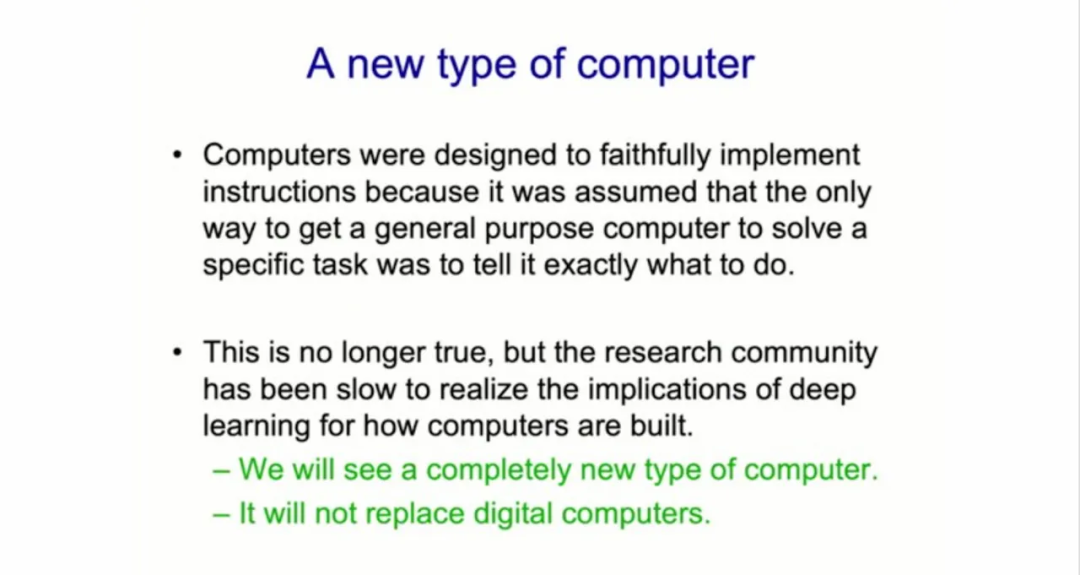 A new type of computer

• Computers were designed to faithfully implement instructions because it was assumed that the only way to get a general purpose computer to solve a specific task was to tell it exactly what to do.

• This is no longer true, but the research community has been slow to realize the implications of deep learning for how computers are built.
– We will see a completely new type of computer.
– It will not replace digital computers.